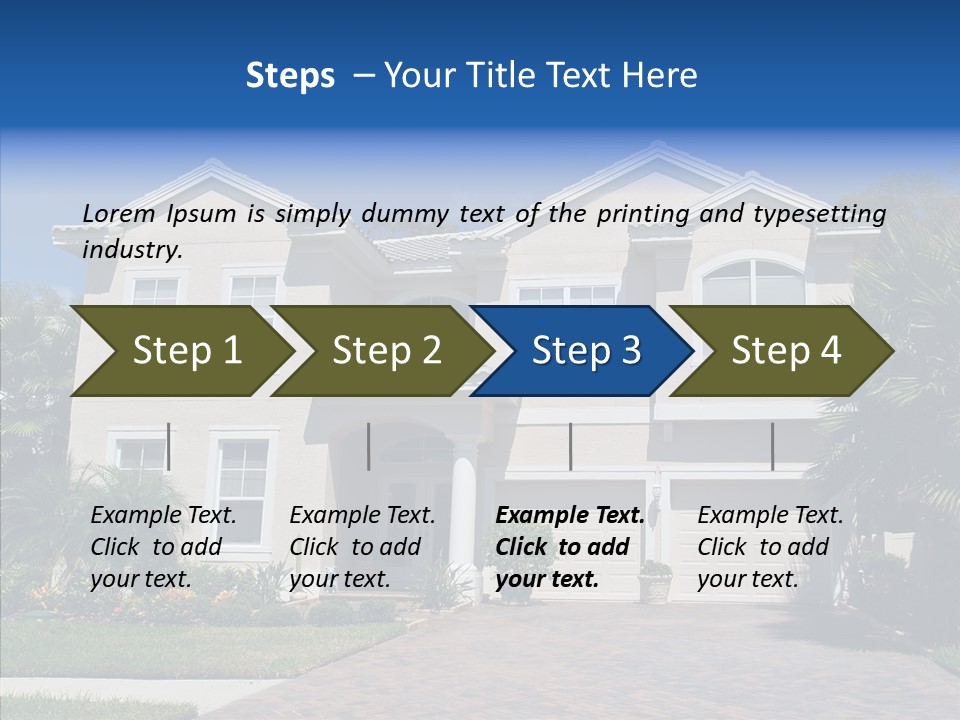 Steps – Your Title Text Here

Lorem Ipsum is simply dummy text of the printing and typesetting industry.

Step 1

Step 2

Step 3

Step 4

Example Text. Click to add your text.

Example Text. Click to add your text.

Example Text. Click to add your text.

Example Text. Click to add your text.